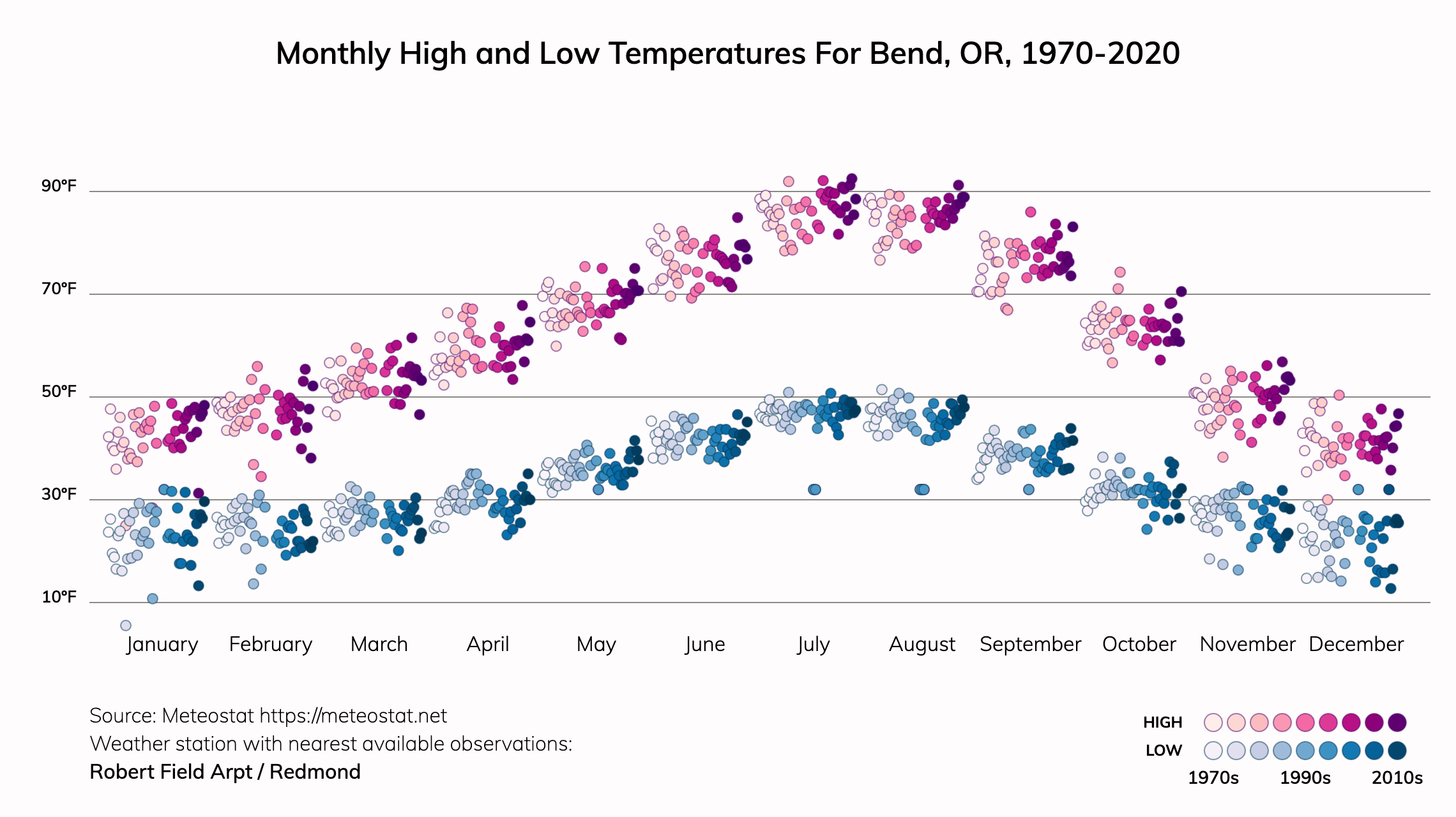 Monthly High and Low Temperatures For Bend, OR, 1970-2020

90°F
70°F
50°F
30°F
10°F

January February March April May June July August September October November December

Source: Meteostat https://meteostat.net
Weather station with nearest available observations:
Robert Field Arpt / Redmond

HIGH
LOW
1970s 1990s 2010s